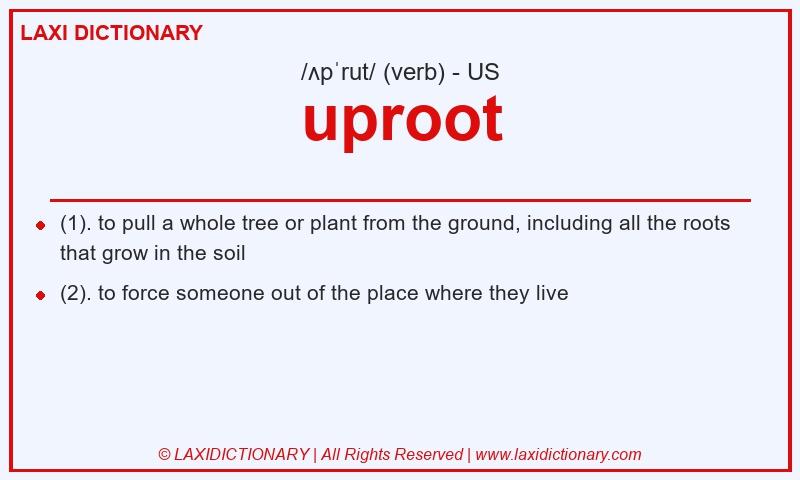 LAXI DICTIONARY

/ʌpˈrut/ (verb) - US

uproot

(1). to pull a whole tree or plant from the ground, including all the roots that grow in the soil

(2). to force someone out of the place where they live

© LAXIDICTIONARY | All Rights Reserved | www.laxidictionary.com